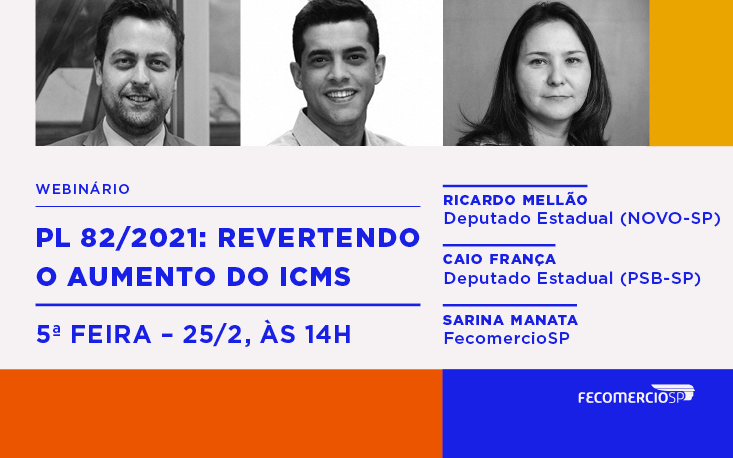 WEBINÁRIO

PL 82/2021: REVERTENDO O AUMENTO DO ICMS

5ª FEIRA – 25/2, ÀS 14H

RICARDO MELLÃO
Deputado Estadual (NOVO-SP)

CAIO FRANÇA
Deputado Estadual (PSB-SP)

SARINA MANATA
FecomercioSP

FECOMERCIOSP